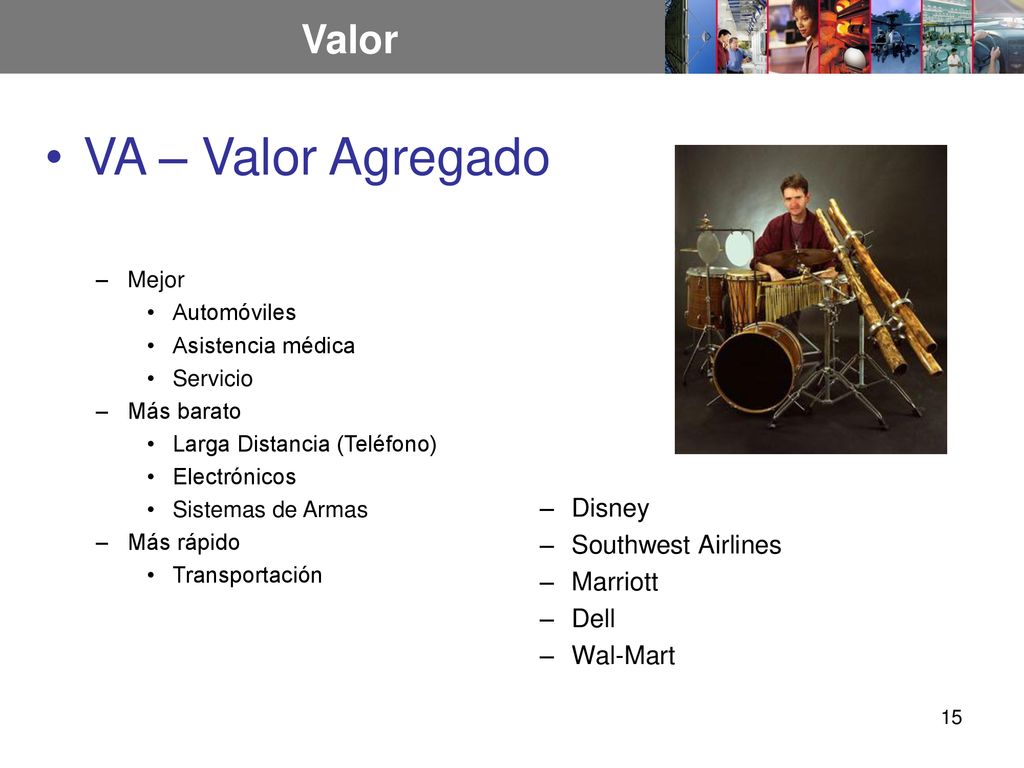 Valor

• VA – Valor Agregado

– Mejor
  • Automóviles
  • Asistencia médica
  • Servicio
– Más barato
  • Larga Distancia (Teléfono)
  • Electrónicos
  • Sistemas de Armas
– Más rápido
  • Transportación

– Disney
– Southwest Airlines
– Marriott
– Dell
– Wal-Mart

15